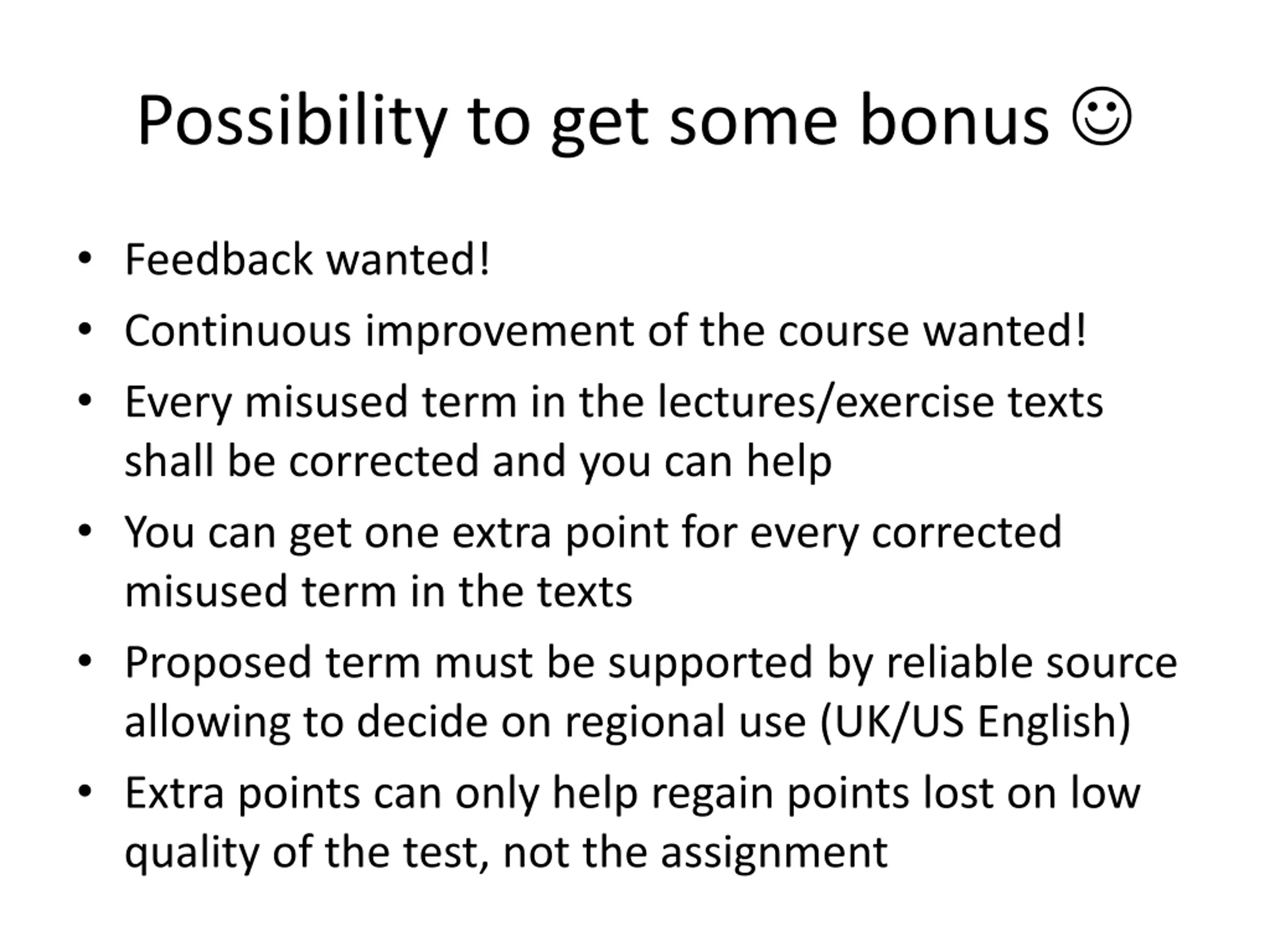 Possibility to get some bonus ☺

• Feedback wanted!
• Continuous improvement of the course wanted!
• Every misused term in the lectures/exercise texts shall be corrected and you can help
• You can get one extra point for every corrected misused term in the texts
• Proposed term must be supported by reliable source allowing to decide on regional use (UK/US English)
• Extra points can only help regain points lost on low quality of the test, not the assignment